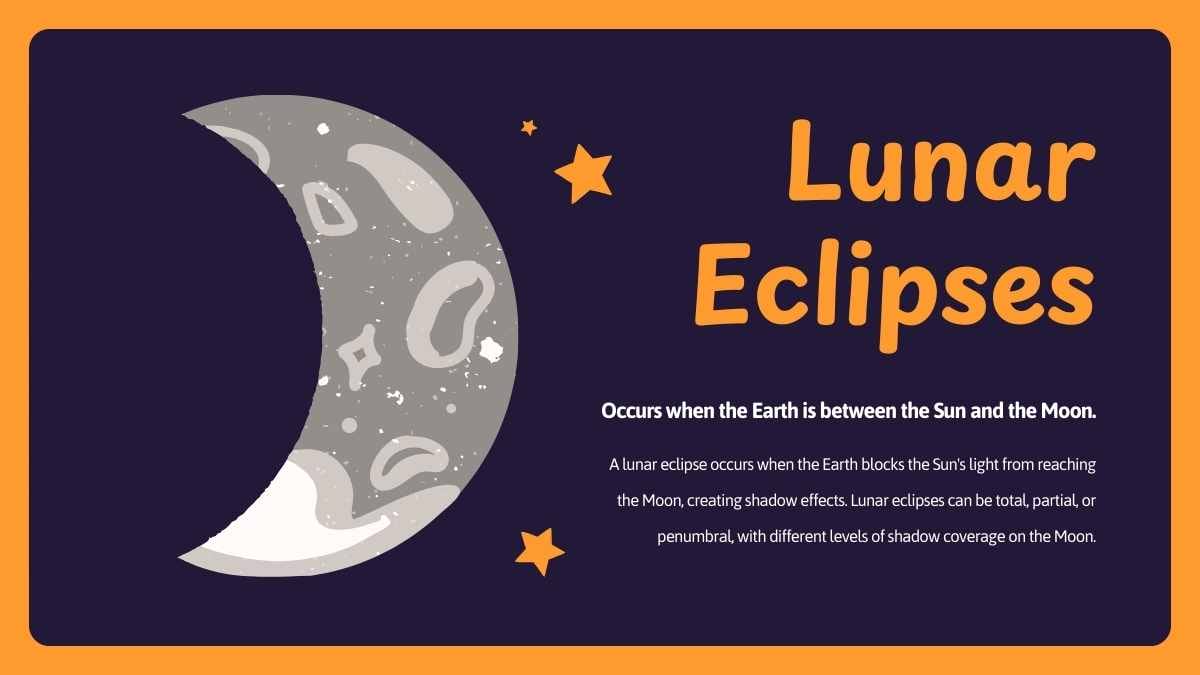 Lunar Eclipses

Occurs when the Earth is between the Sun and the Moon.

A lunar eclipse occurs when the Earth blocks the Sun's light from reaching the Moon, creating shadow effects. Lunar eclipses can be total, partial, or penumbral, with different levels of shadow coverage on the Moon.